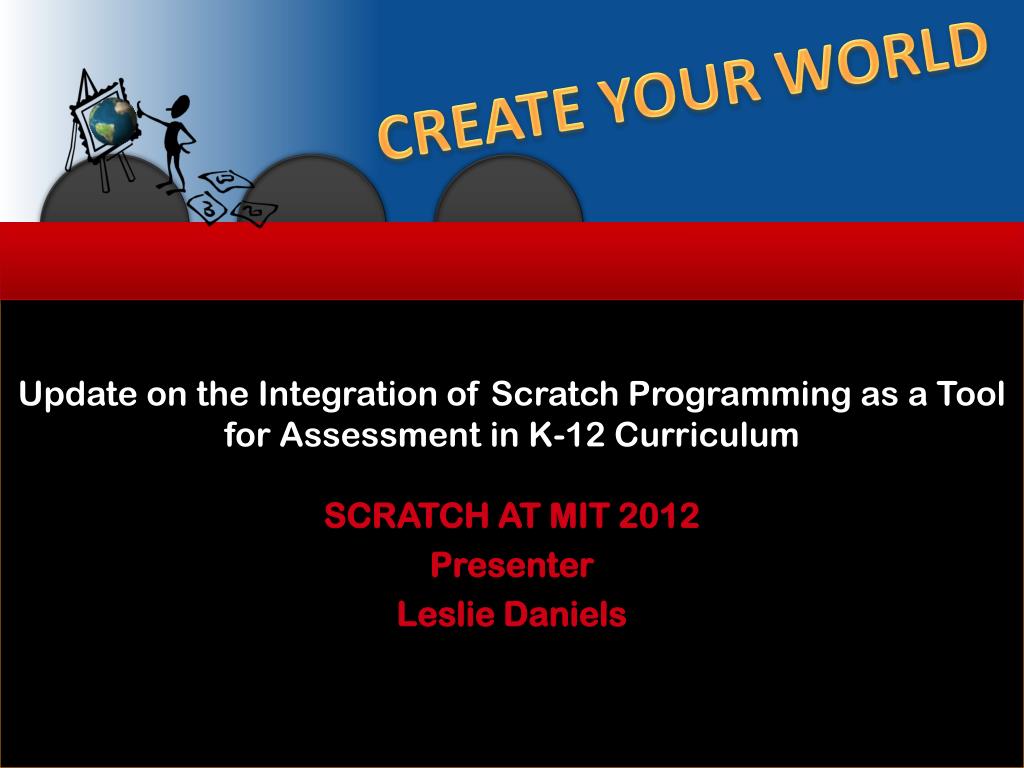 CREATE YOUR WORLD

Update on the Integration of Scratch Programming as a Tool for Assessment in K-12 Curriculum

SCRATCH AT MIT 2012
Presenter
Leslie Daniels